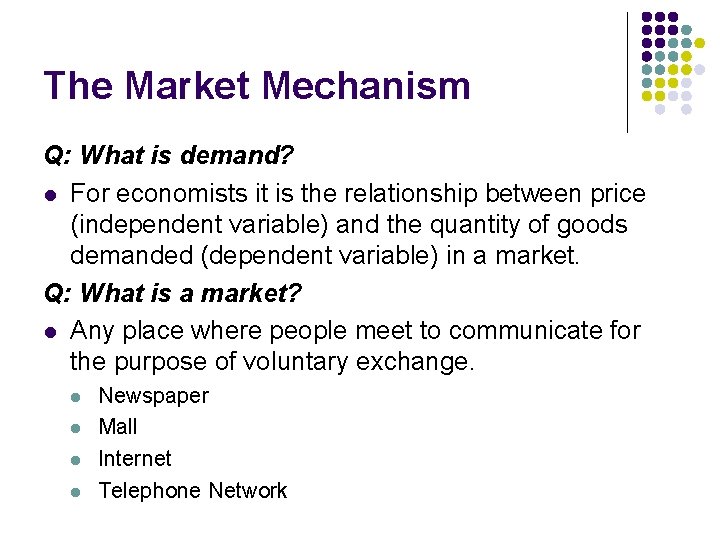 The Market Mechanism

Q: What is demand?

- For economists it is the relationship between price (independent variable) and the quantity of goods demanded (dependent variable) in a market.

Q: What is a market?

- Any place where people meet to communicate for the purpose of voluntary exchange.
  - Newspaper
  - Mall
  - Internet
  - Telephone Network